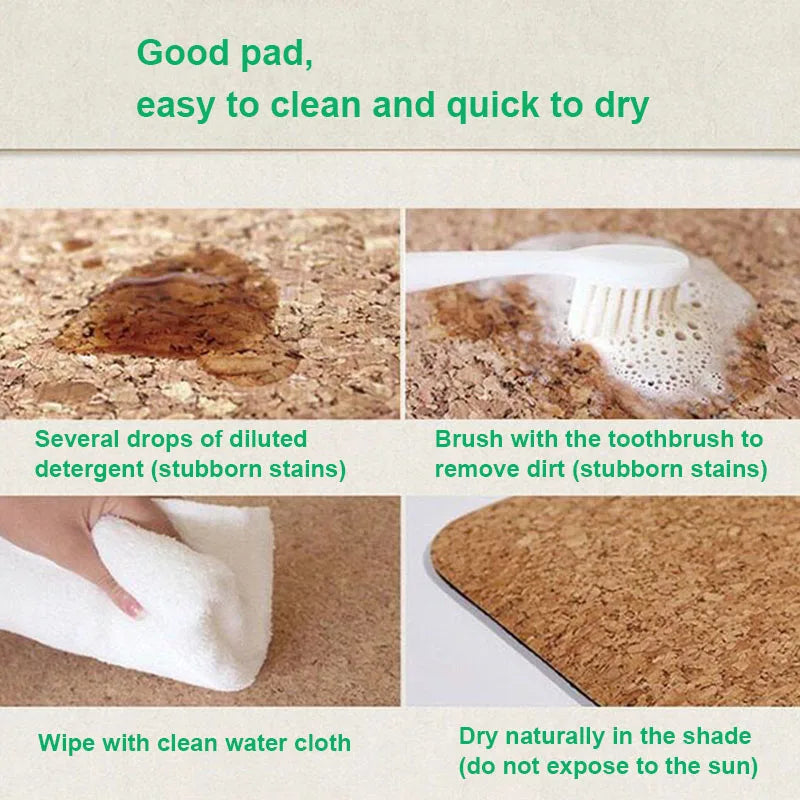 Good pad,
easy to clean and quick to dry

Several drops of diluted detergent (stubborn stains)

Brush with the toothbrush to remove dirt (stubborn stains)

Wipe with clean water cloth

Dry naturally in the shade (do not expose to the sun)